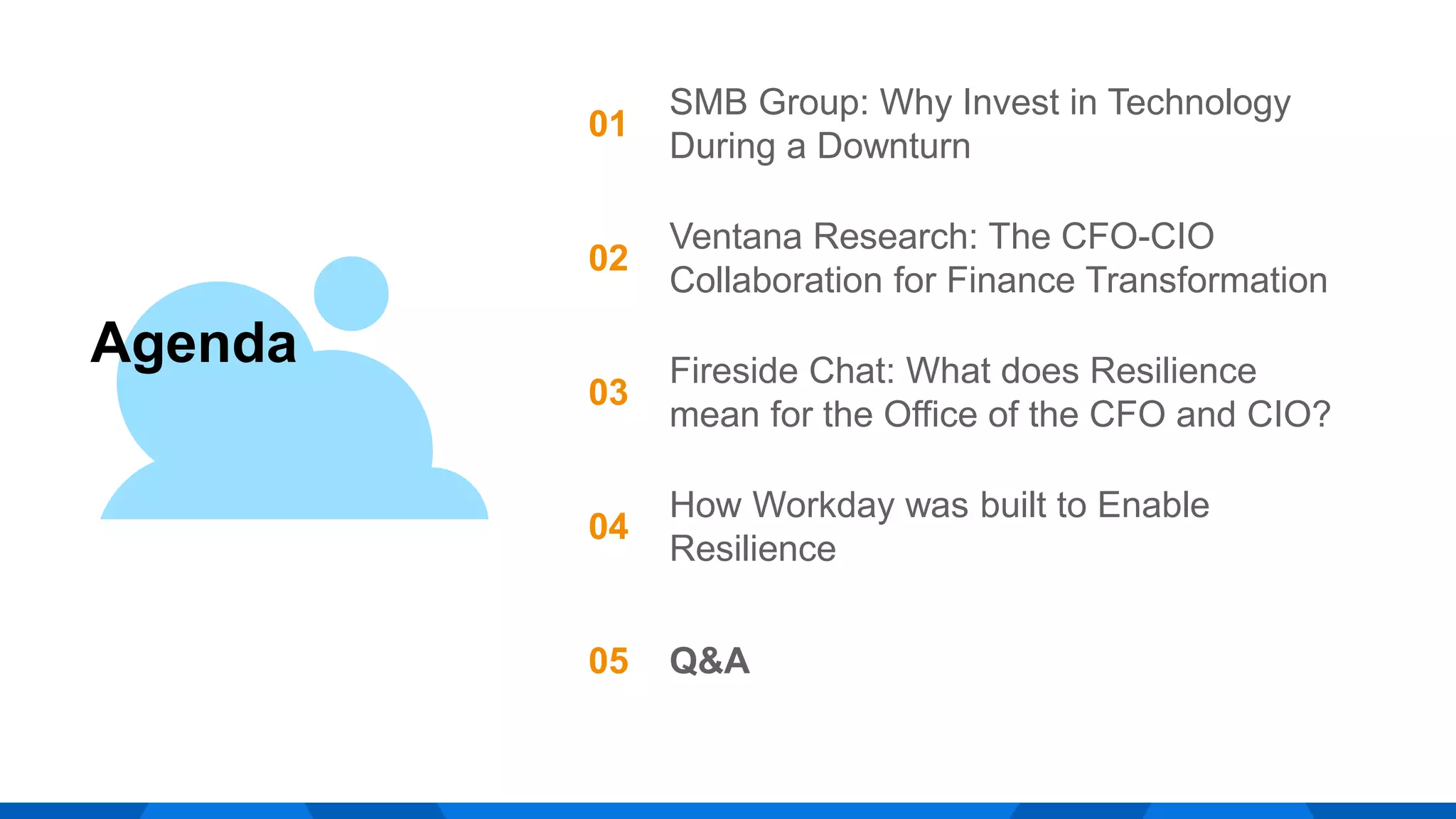 Agenda

01 SMB Group: Why Invest in Technology During a Downturn

02 Ventana Research: The CFO-CIO Collaboration for Finance Transformation

03 Fireside Chat: What does Resilience mean for the Office of the CFO and CIO?

04 How Workday was built to Enable Resilience

05 Q&A